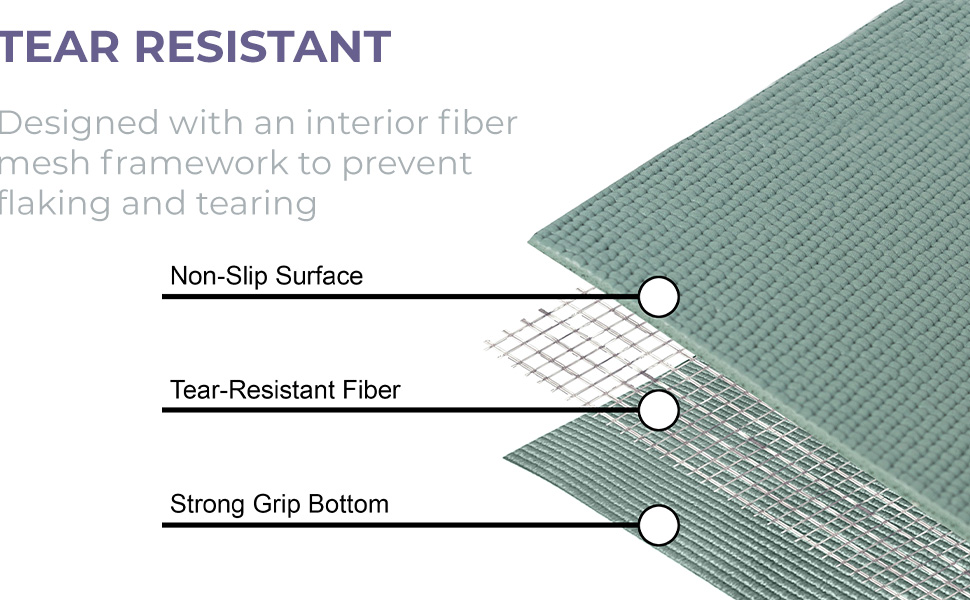 TEAR RESISTANT

Designed with an interior fiber mesh framework to prevent flaking and tearing

Non-Slip Surface

Tear-Resistant Fiber

Strong Grip Bottom